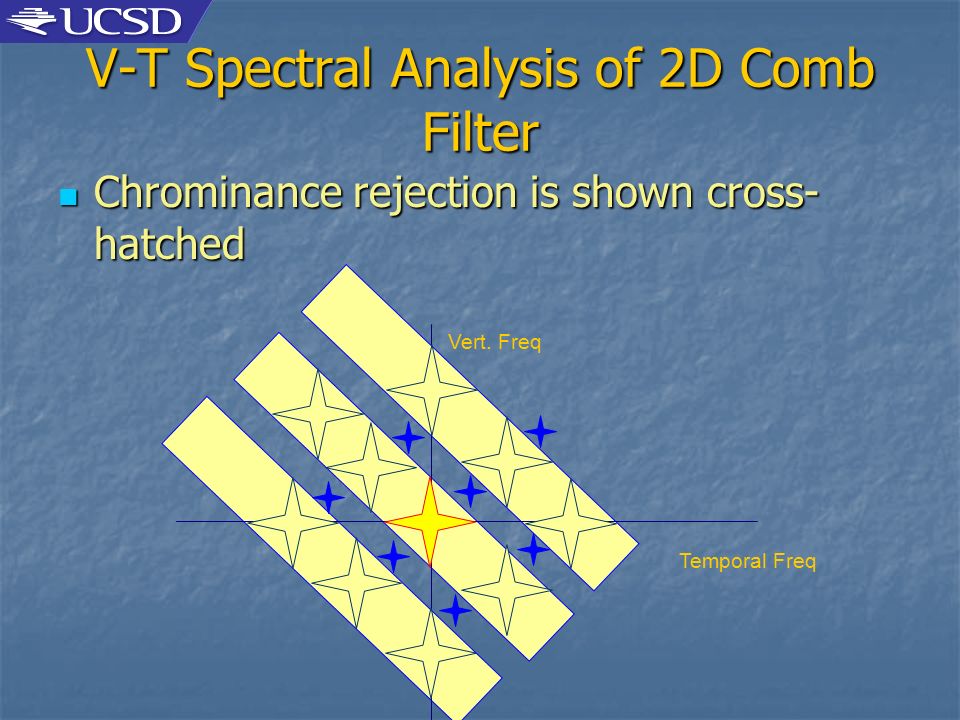 UCSD

V-T Spectral Analysis of 2D Comb Filter

Chrominance rejection is shown cross-hatched

Vert. Freq

Temporal Freq